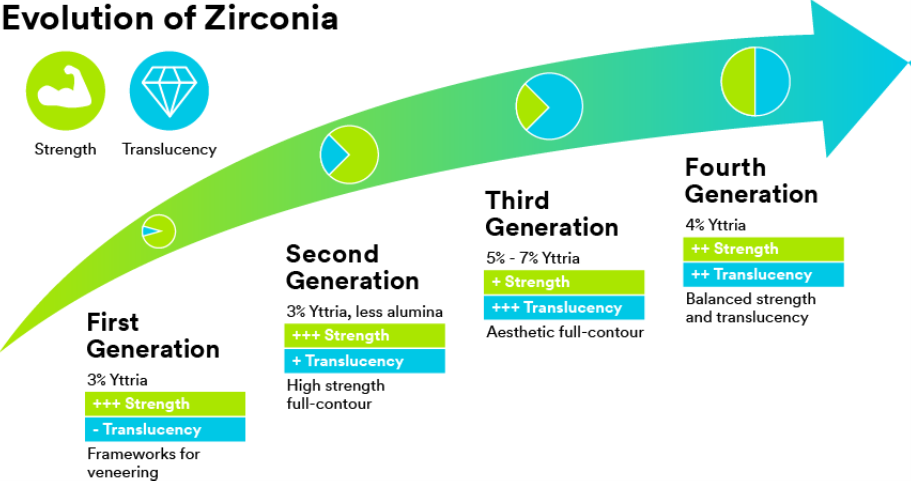 Evolution of Zirconia

Strength

Translucency

First Generation

3% Yttria

+++ Strength

- Translucency

Frameworks for veneering

Second Generation

3% Yttria, less alumina

+++ Strength

+ Translucency

High strength full-contour

Third Generation

5% - 7% Yttria

+ Strength

+++ Translucency

Aesthetic full-contour

Fourth Generation

4% Yttria

++ Strength

++ Translucency

Balanced strength and translucency